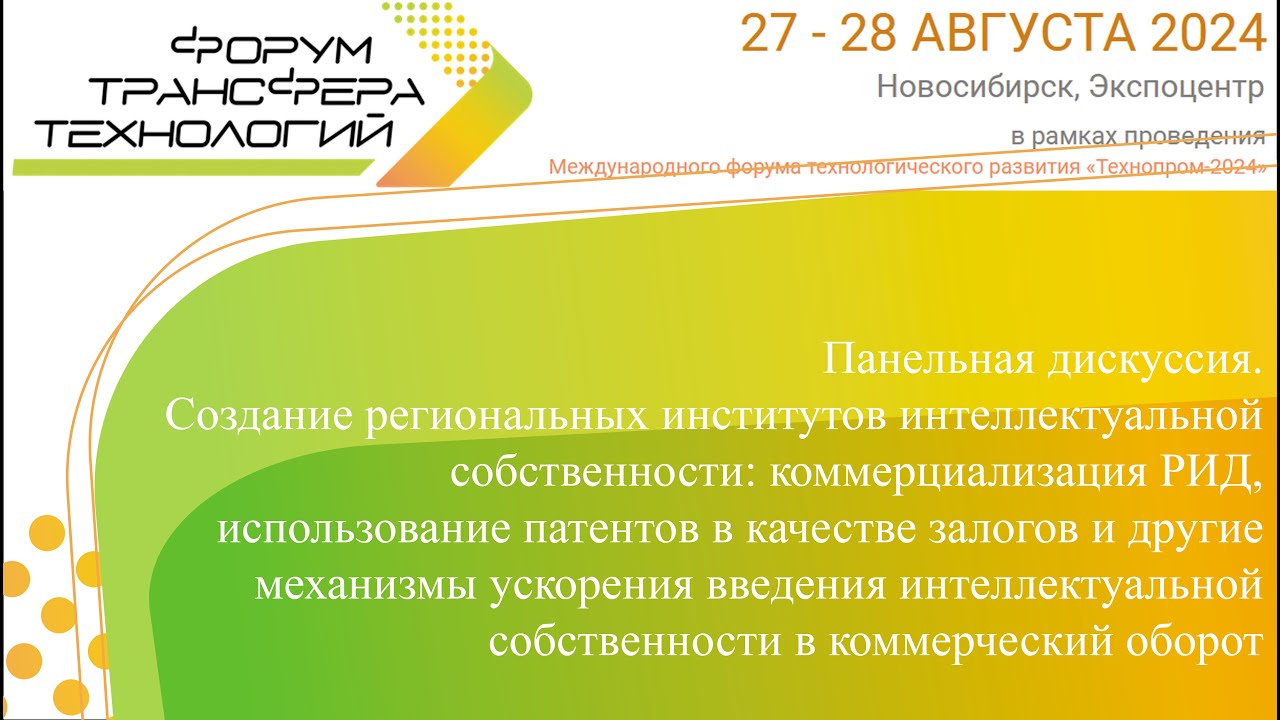 ФОРУМ ТРАНСФЕРА ТЕХНОЛОГИЙ

27 - 28 АВГУСТА 2024
Новосибирск, Экспоцентр
в рамках проведения
Международного форума технологического развития «Технопром-2024»

Панельная дискуссия.
Создание региональных институтов интеллектуальной собственности: коммерциализация РИД, использование патентов в качестве залогов и другие механизмы ускорения введения интеллектуальной собственности в коммерческий оборот